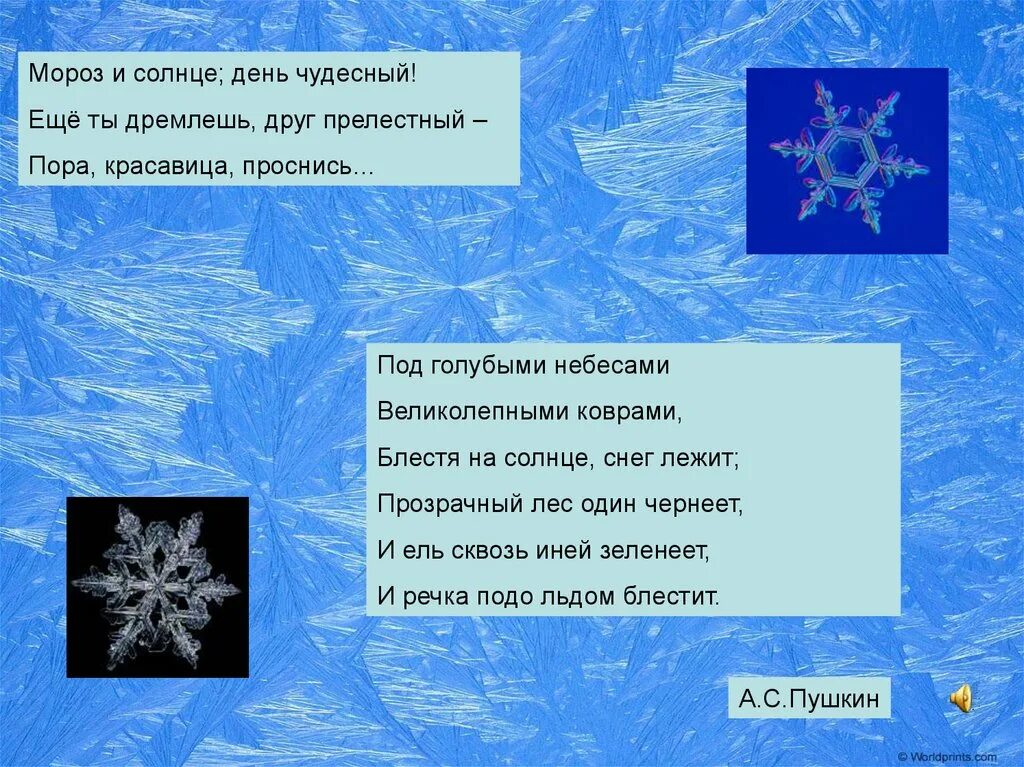 Мороз и солнце; день чудесный!
Ещё ты дремлешь, друг прелестный –
Пора, красавица, проснись…

Под голубыми небесами
Великолепными коврами,
Блестя на солнце, снег лежит;
Прозрачный лес один чернеет,
И ель сквозь иней зеленеет,
И речка подо льдом блестит.

А.С.Пушкин

© Worldprints.com